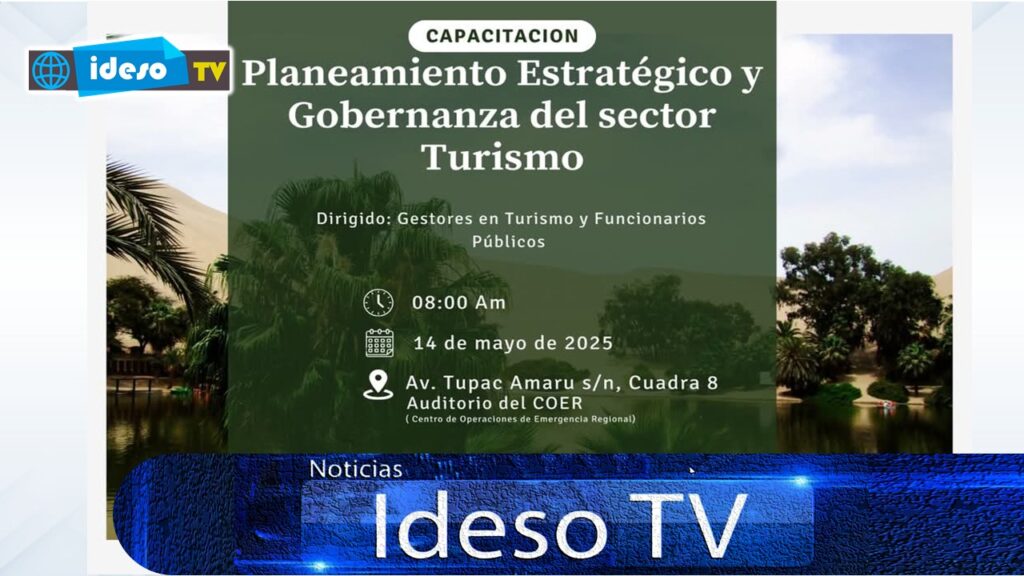 ideso TV

CAPACITACION

Planeamiento Estratégico y Gobernanza del sector Turismo

Dirigido: Gestores en Turismo y Funcionarios Públicos

08:00 Am

14 de mayo de 2025

Av. Tupac Amaru s/n, Cuadra 8
Auditorio del COER
( Centro de Operaciones de Emergencia Regional)

Noticias

Ideso TV